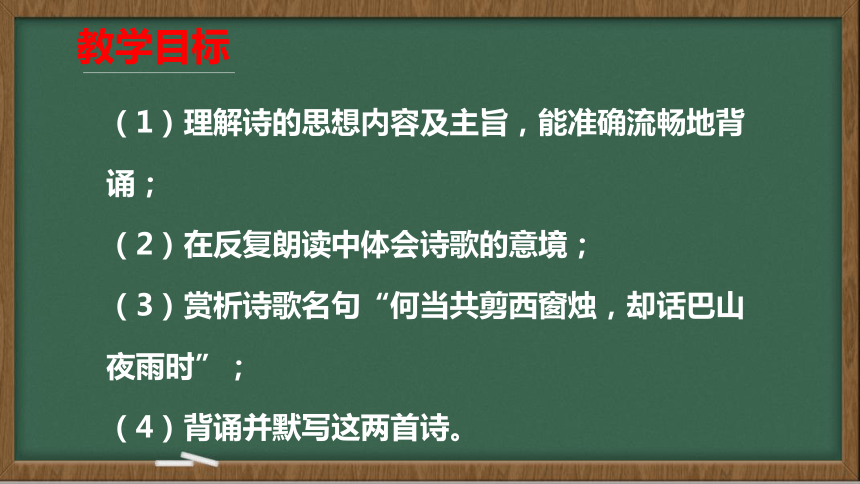 教学目标

（1）理解诗的思想内容及主旨，能准确流畅地背诵；

（2）在反复朗读中体会诗歌的意境；

（3）赏析诗歌名句“何当共剪西窗烛，却话巴山夜雨时”；

（4）背诵并默写这两首诗。